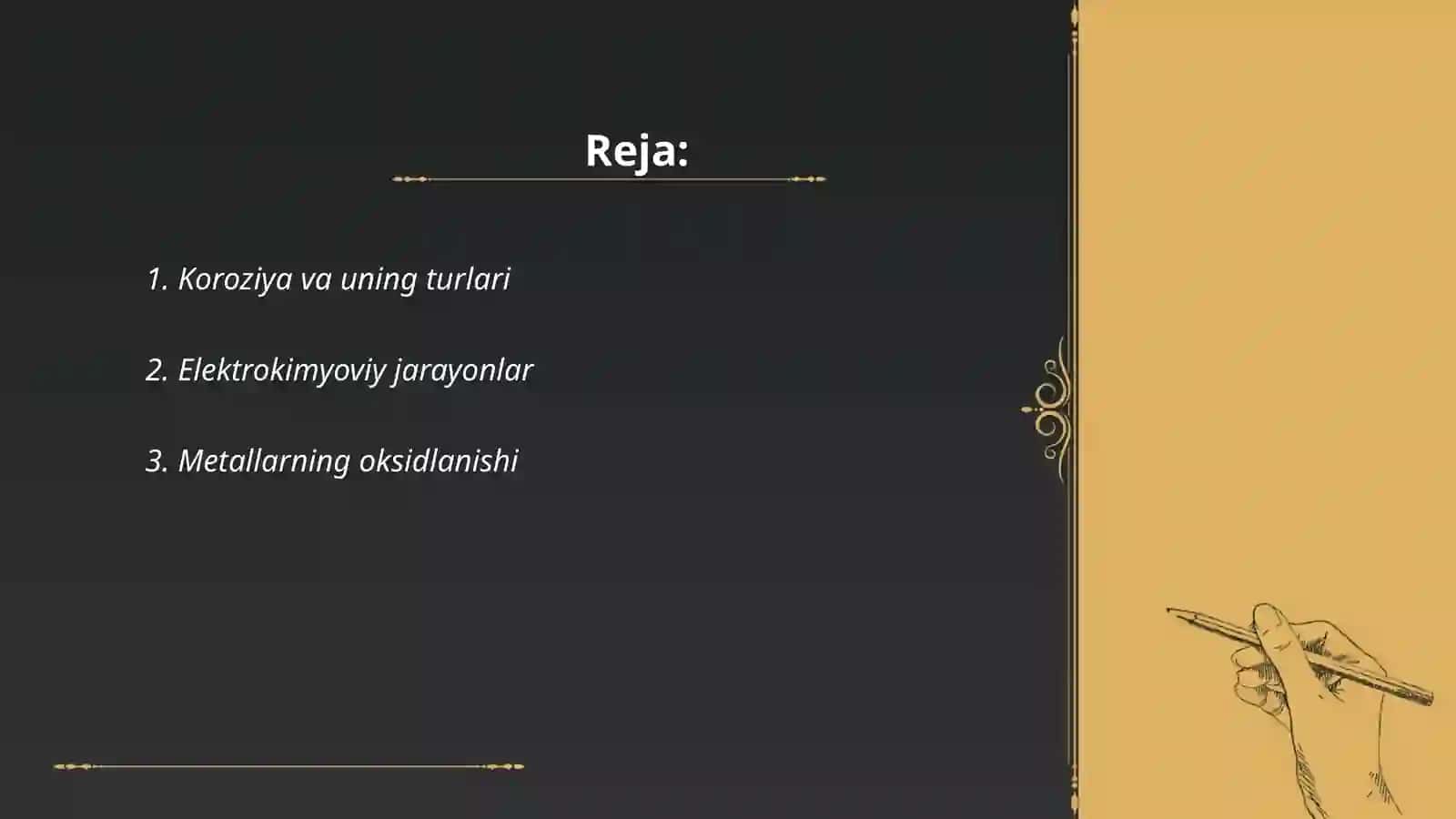 Reja:

1. Koroziya va uning turlari

2. Elektrokimyoviy jarayonlar

3. Metallarning oksidlanishi